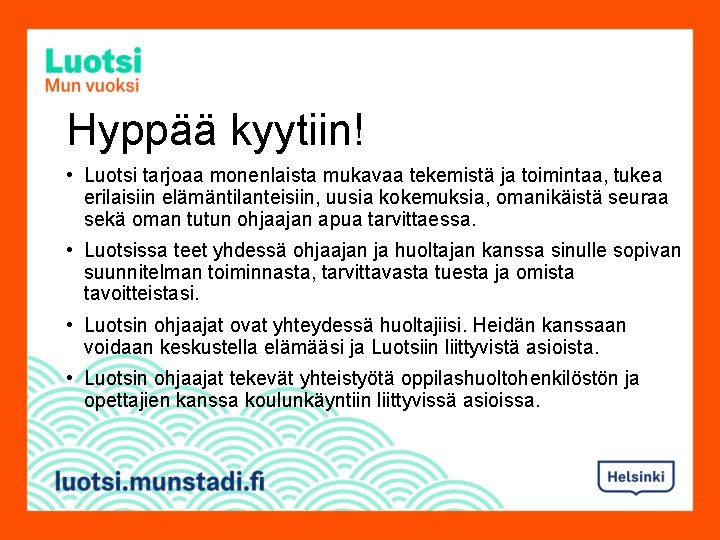 Luotsi
Mun vuoksi

Hyppää kyytiin!

• Luotsi tarjoaa monenlaista mukavaa tekemistä ja toimintaa, tukea erilaisiin elämäntilanteisiin, uusia kokemuksia, omanikäistä seuraa sekä oman tutun ohjaajan apua tarvittaessa.

• Luotsissa teet yhdessä ohjaajan ja huoltajan kanssa sinulle sopivan suunnitelman toiminnasta, tarvittavasta tuesta ja omista tavoitteistasi.

• Luotsin ohjaajat ovat yhteydessä huoltajiisi. Heidän kanssaan voidaan keskustella elämääsi ja Luotsiin liittyvistä asioista.

• Luotsin ohjaajat tekevät yhteistyötä oppilashuoltohenkilöstön ja opettajien kanssa koulunkäyntiin liittyvissä asioissa.

luotsi.munstadi.fi

Helsinki